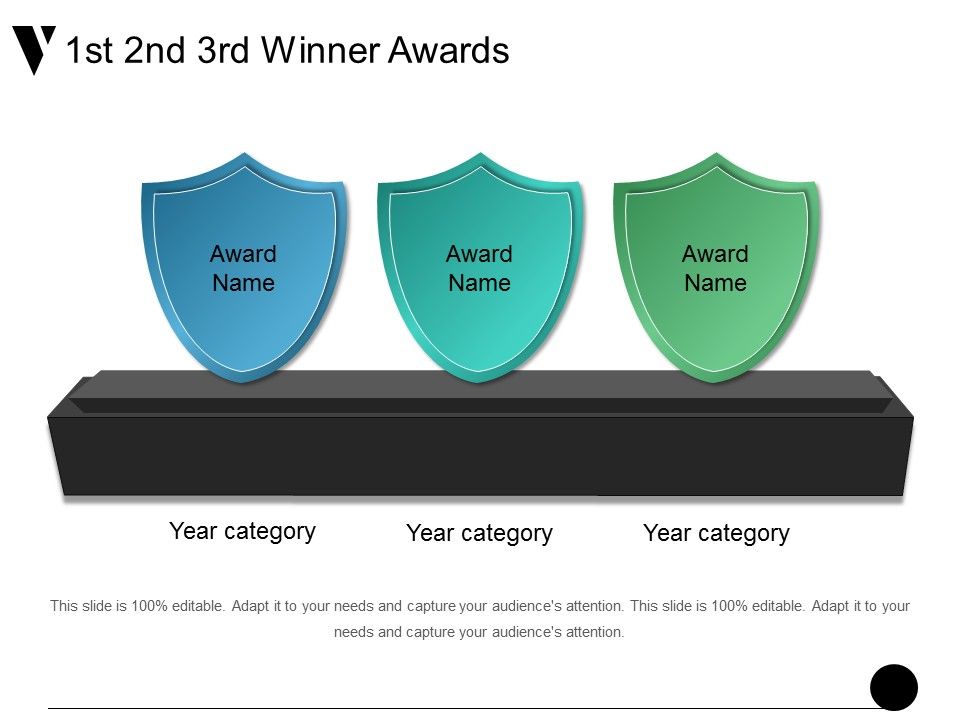 1st 2nd 3rd Winner Awards

Award Name

Award Name

Award Name

Year category

Year category

Year category

This slide is 100% editable. Adapt it to your needs and capture your audience's attention. This slide is 100% editable. Adapt it to your needs and capture your audience's attention.